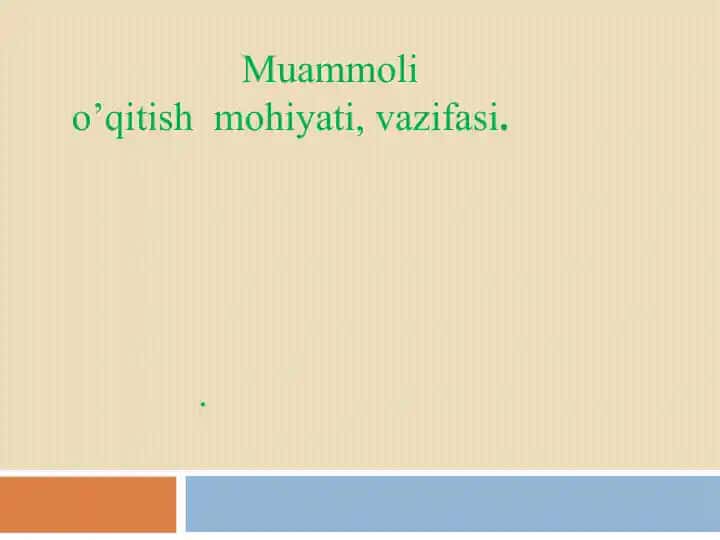 Muammoli o’qitish mohiyati, vazifasi.

.